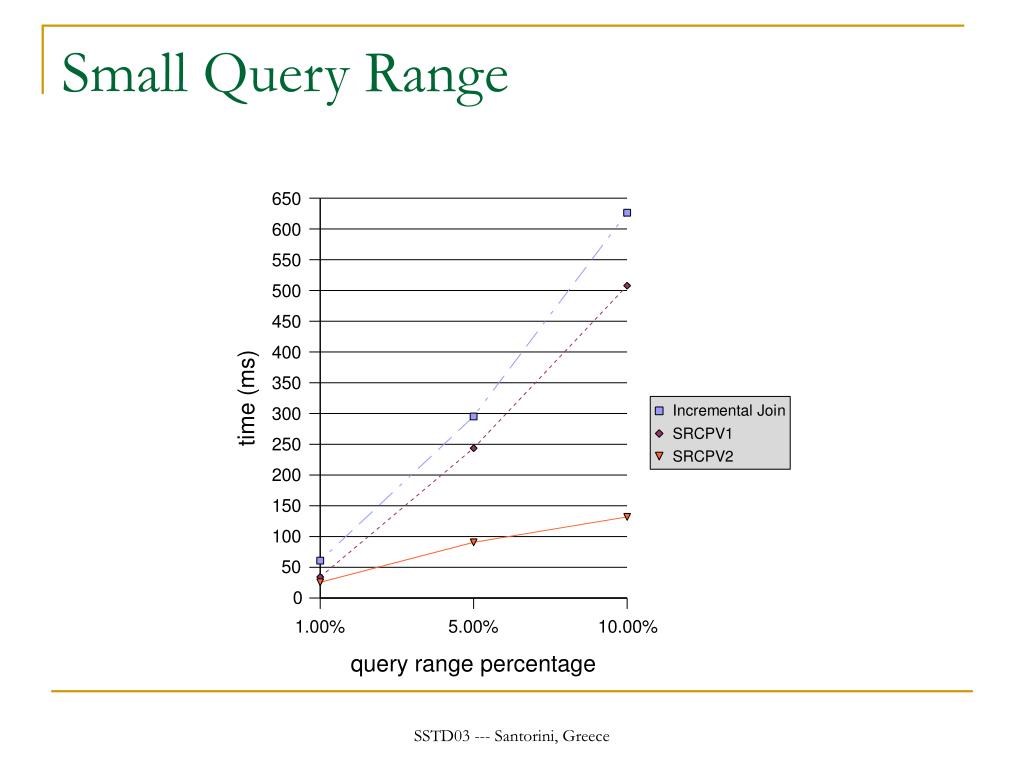 Small Query Range

650
600
550
500
450
400
350
300
250
200
150
100
50
0

time (ms)

1.00%
5.00%
10.00%

query range percentage

Incremental Join
SRCPV1
SRCPV2

SSTD03 --- Santorini, Greece